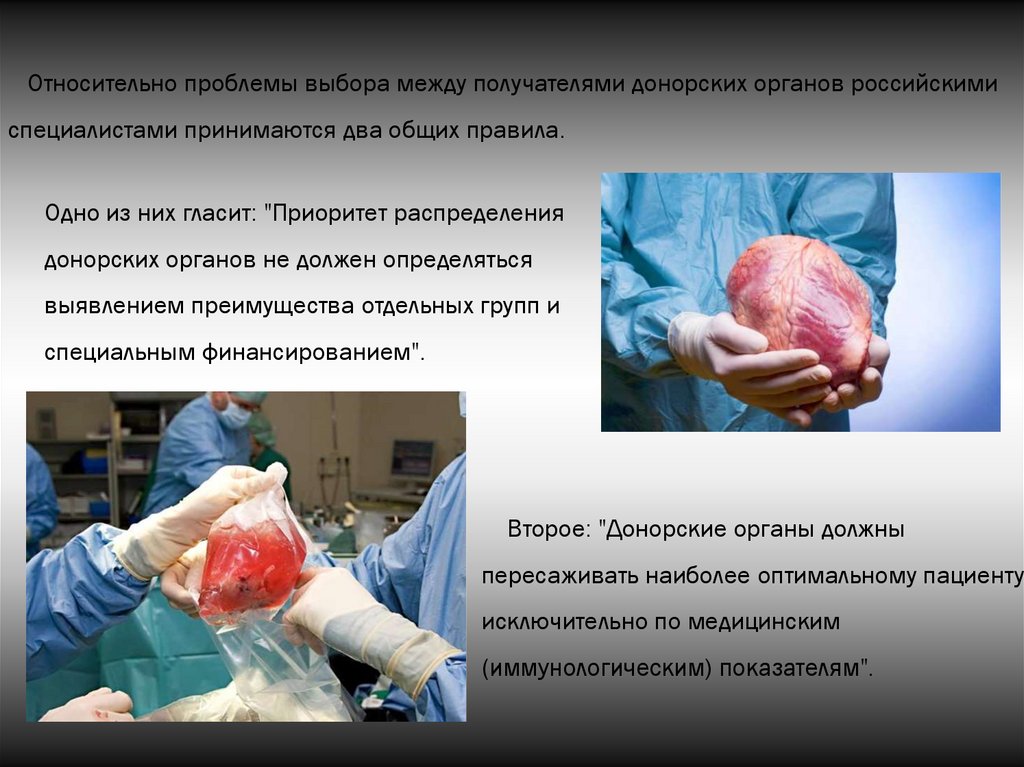 Относительно проблемы выбора между получателями донорских органов российскими специалистами принимаются два общих правила.

Одно из них гласит: "Приоритет распределения донорских органов не должен определяться выявлением преимущества отдельных групп и специальным финансированием".

Второе: "Донорские органы должны пересаживать наиболее оптимальному пациенту исключительно по медицинским (иммунологическим) показателям".